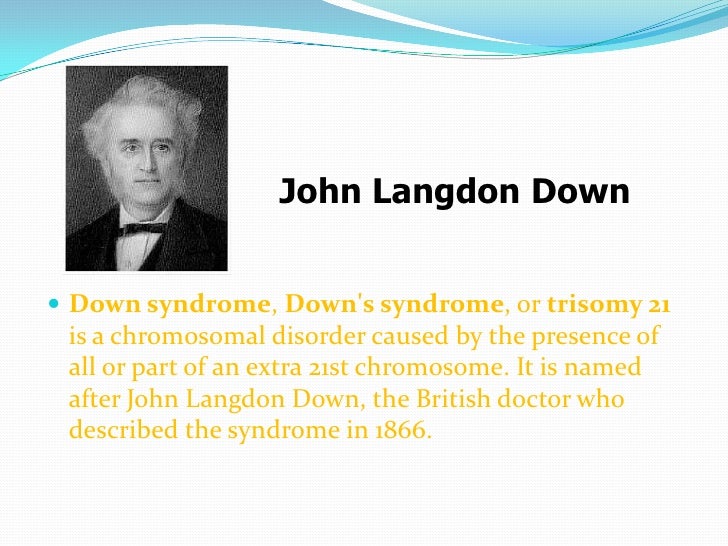 John Langdon Down

Down syndrome, Down's syndrome, or trisomy 21 is a chromosomal disorder caused by the presence of all or part of an extra 21st chromosome. It is named after John Langdon Down, the British doctor who described the syndrome in 1866.